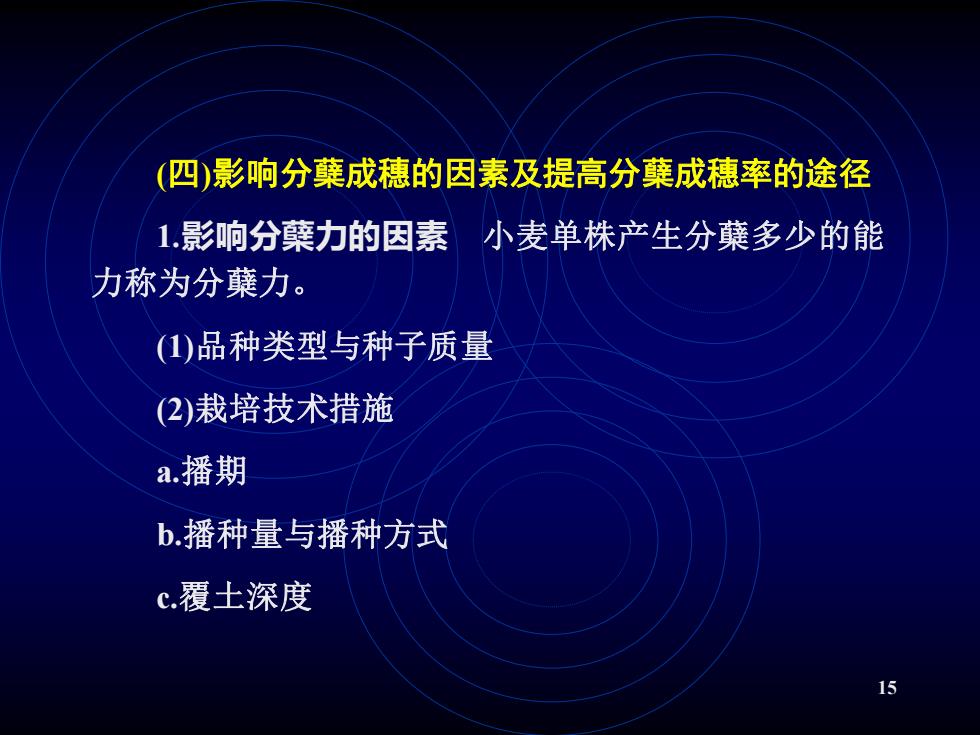 (四)影响分蘖成穗的因素及提高分蘖成穗率的途径

1.影响分蘖力的因素　小麦单株产生分蘖多少的能力称为分蘖力。

(1)品种类型与种子质量

(2)栽培技术措施

a.播期

b.播种量与播种方式

c.覆土深度

15